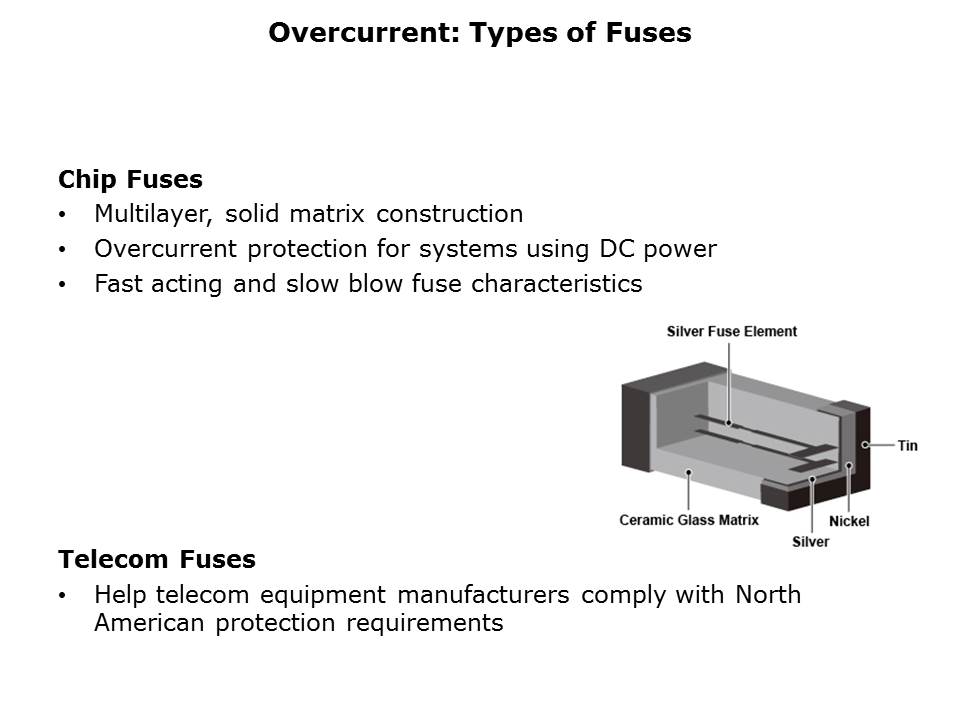 Overcurrent: Types of Fuses

Chip Fuses
• Multilayer, solid matrix construction
• Overcurrent protection for systems using DC power
• Fast acting and slow blow fuse characteristics

Silver Fuse Element
Tin
Ceramic Glass Matrix
Nickel
Silver

Telecom Fuses
• Help telecom equipment manufacturers comply with North American protection requirements